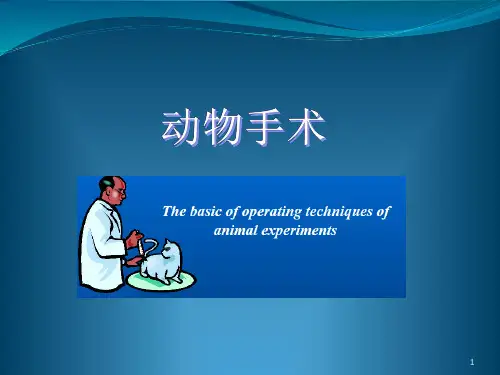 动物手术

The basic of operating techniques of animal experiments

1